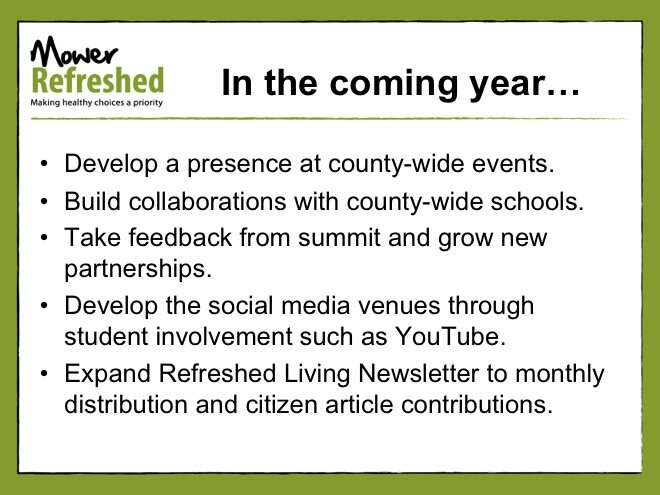 Mower Refreshed
Making healthy choices a priority

In the coming year…

• Develop a presence at county-wide events.
• Build collaborations with county-wide schools.
• Take feedback from summit and grow new partnerships.
• Develop the social media venues through student involvement such as YouTube.
• Expand Refreshed Living Newsletter to monthly distribution and citizen article contributions.